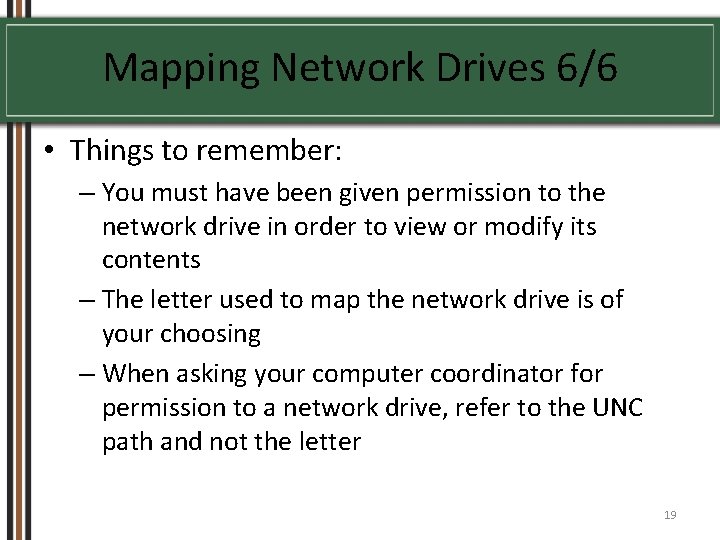 Mapping Network Drives 6/6

• Things to remember:
– You must have been given permission to the network drive in order to view or modify its contents
– The letter used to map the network drive is of your choosing
– When asking your computer coordinator for permission to a network drive, refer to the UNC path and not the letter

19